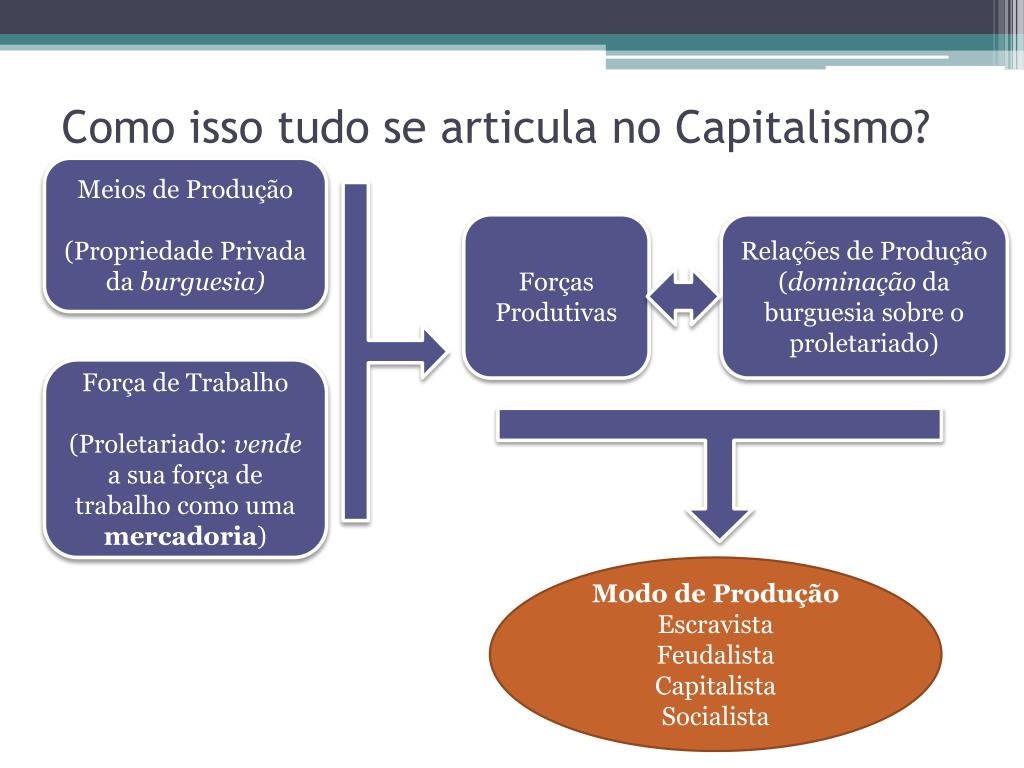 Como isso tudo se articula no Capitalismo?

Meios de Produção

(Propriedade Privada da burguesia)

Força de Trabalho

(Proletariado: vende a sua força de trabalho como uma mercadoria)

Forças Produtivas

Relações de Produção (dominação da burguesia sobre o proletariado)

Modo de Produção
Escravista
Feudalista
Capitalista
Socialista